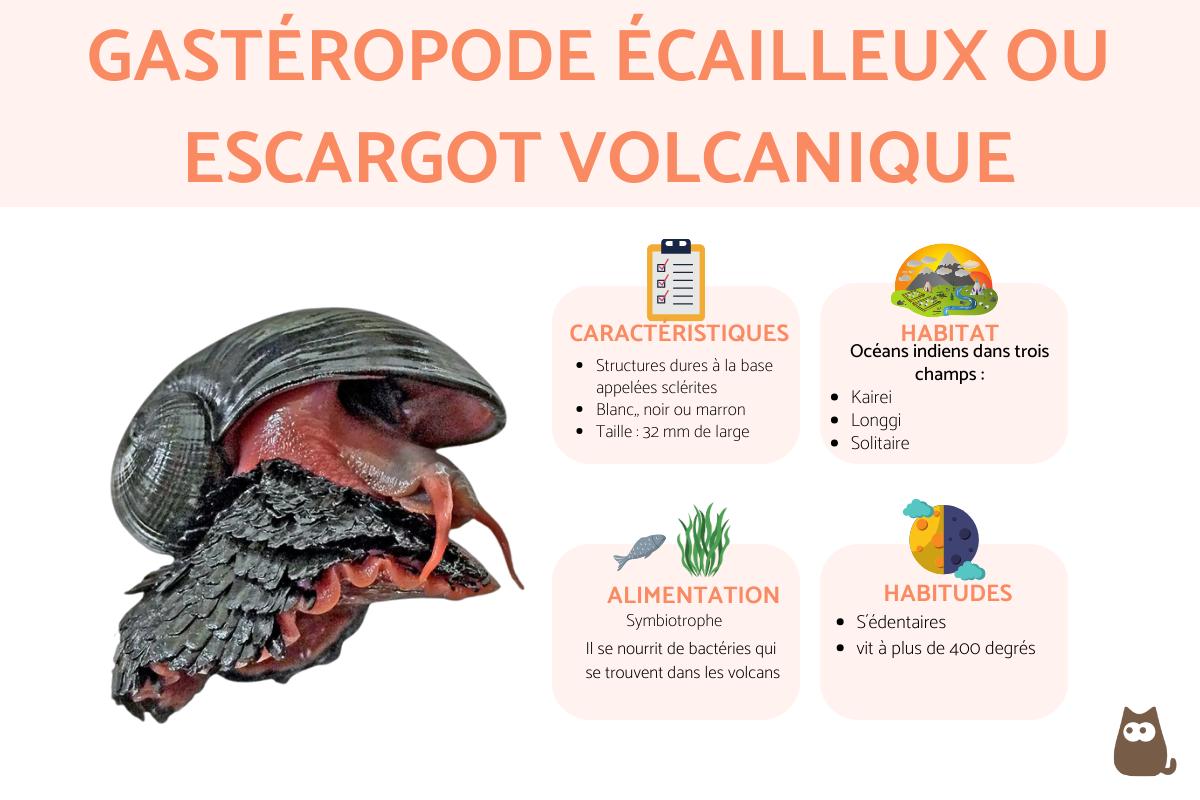 GASTÉROPODE ÉCAILLEUX OU ESCARGOT VOLCANIQUE

CARACTÉRISTIQUES
- Structures dures à la base appelées sclérites
- Blanc,, noir ou marron
- Taille : 32 mm de large

HABITAT
Océans indiens dans trois champs :
- Kairei
- Longgi
- Solitaire

ALIMENTATION
Symbiotrophe
Il se nourrit de bactéries qui se trouvent dans les volcans

HABITUDES
- S'édentaires
- vit à plus de 400 degrés